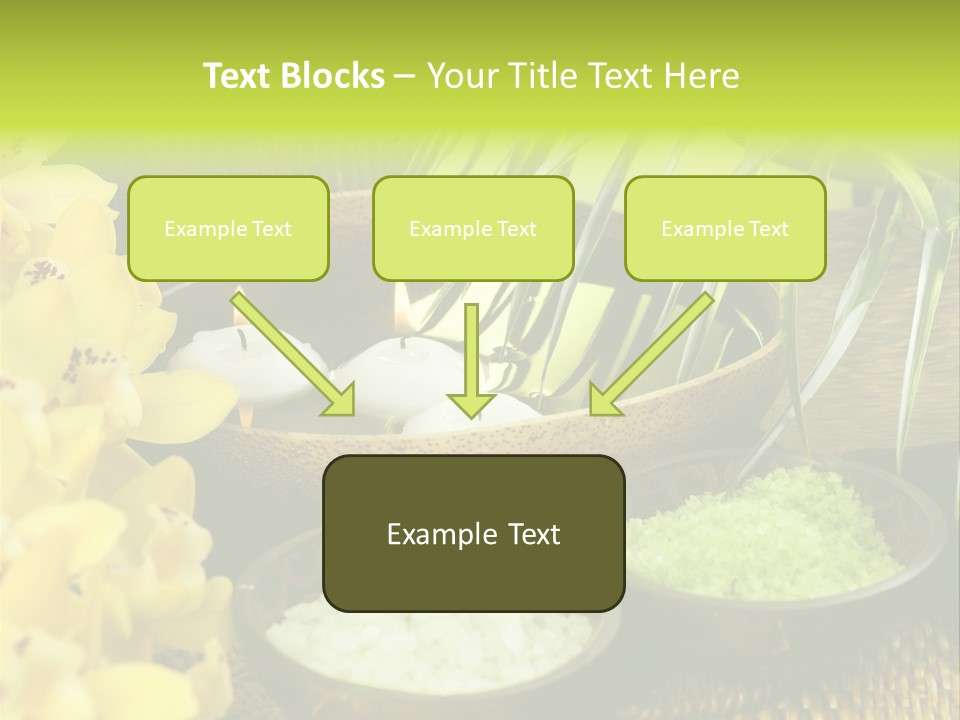 Text Blocks – Your Title Text Here

Example Text

Example Text

Example Text

Example Text